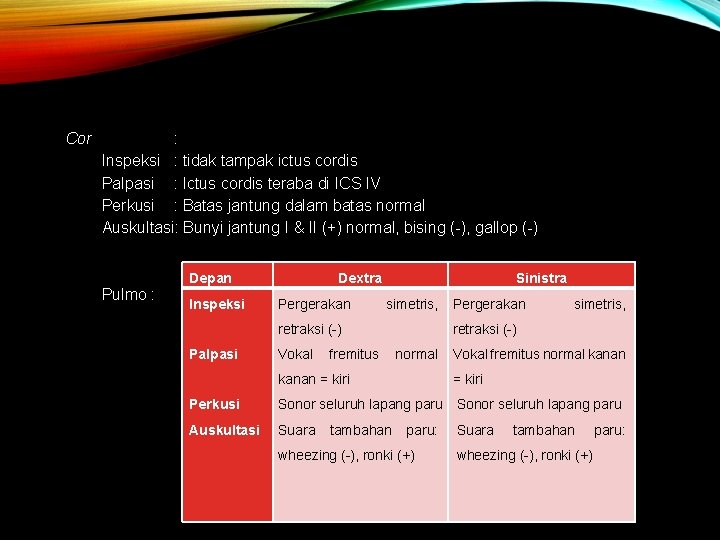 Cor :
Inspeksi : tidak tampak ictus cordis
Palpasi : Ictus cordis teraba di ICS IV
Perkusi : Batas jantung dalam batas normal
Auskultasi: Bunyi jantung I & II (+) normal, bising (-), gallop (-)

Pulmo :

| Depan | Dextra | Sinistra |
|---|---|---|
| Inspeksi | Pergerakan simetris, retraksi (-) | Pergerakan simetris, retraksi (-) |
| Palpasi | Vokal fremitus normal kanan = kiri | Vokal fremitus normal kanan = kiri |
| Perkusi | Sonor seluruh lapang paru | Sonor seluruh lapang paru |
| Auskultasi | Suara tambahan paru: wheezing (-), ronki (+) | Suara tambahan paru: wheezing (-), ronki (+) |